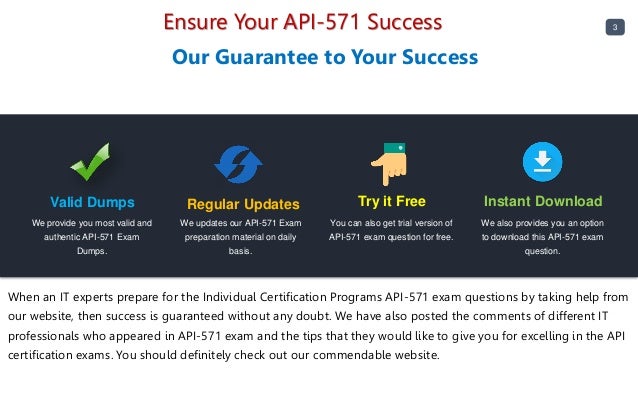 Ensure Your API-571 Success

3

Our Guarantee to Your Success

Valid Dumps

We provide you most valid and authentic API-571 Exam Dumps.

Regular Updates

We updates our API-571 Exam preparation material on daily basis.

Try it Free

You can also get trial version of API-571 exam question for free.

Instant Download

We also provides you an option to download this API-571 exam question.

When an IT experts prepare for the Individual Certification Programs API-571 exam questions by taking help from our website, then success is guaranteed without any doubt. We have also posted the comments of different IT professionals who appeared in API-571 exam and the tips that they would like to give you for excelling in the API certification exams. You should definitely check out our commendable website.